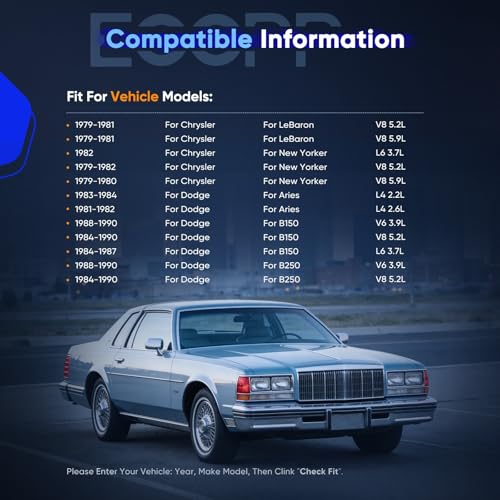 Compatible Information

Fit For Vehicle Models:

• 1979-1981 For Chrysler For LeBaron V8 5.2L
• 1979-1981 For Chrysler For LeBaron V8 5.9L
• 1982 For Chrysler For New Yorker L6 3.7L
• 1979-1982 For Chrysler For New Yorker V8 5.2L
• 1979-1980 For Chrysler For New Yorker V8 5.9L
• 1983-1984 For Dodge For Aries L4 2.2L
• 1981-1982 For Dodge For Aries L4 2.6L
• 1988-1990 For Dodge For B150 V6 3.9L
• 1984-1990 For Dodge For B150 V8 5.2L
• 1984-1987 For Dodge For B150 L6 3.7L
• 1988-1990 For Dodge For B250 V6 3.9L
• 1984-1990 For Dodge For B250 V8 5.2L

Please Enter Your Vehicle: Year, Make Model, Then Clink "Check Fit".

ECCPP